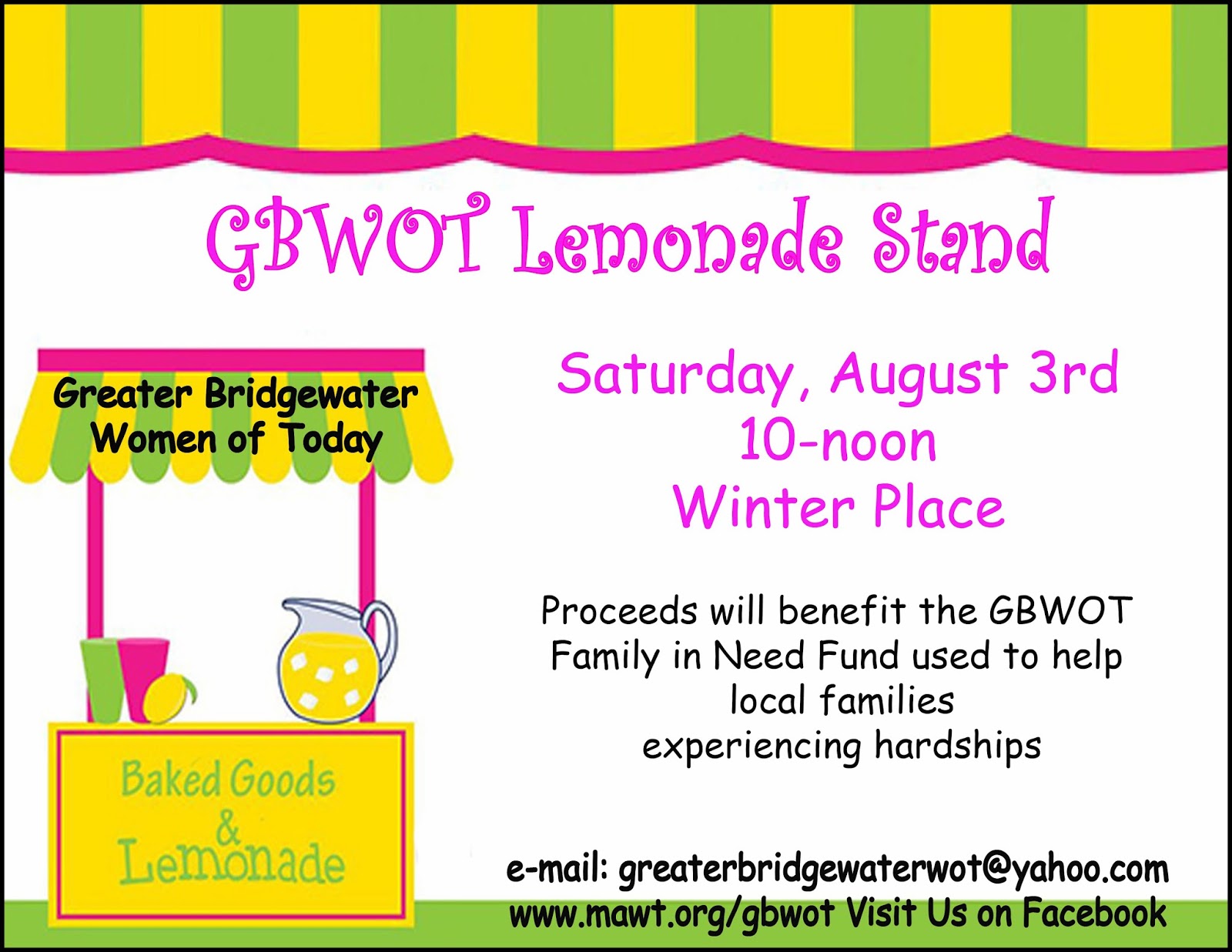 GBWOT Lemonade Stand

Greater Bridgewater Women of Today

Baked Goods & Lemonade

Saturday, August 3rd
10-noon
Winter Place

Proceeds will benefit the GBWOT Family in Need Fund used to help local families experiencing hardships

e-mail: greaterbridgewaterwot@yahoo.com
www.mawt.org/gbwot Visit Us on Facebook